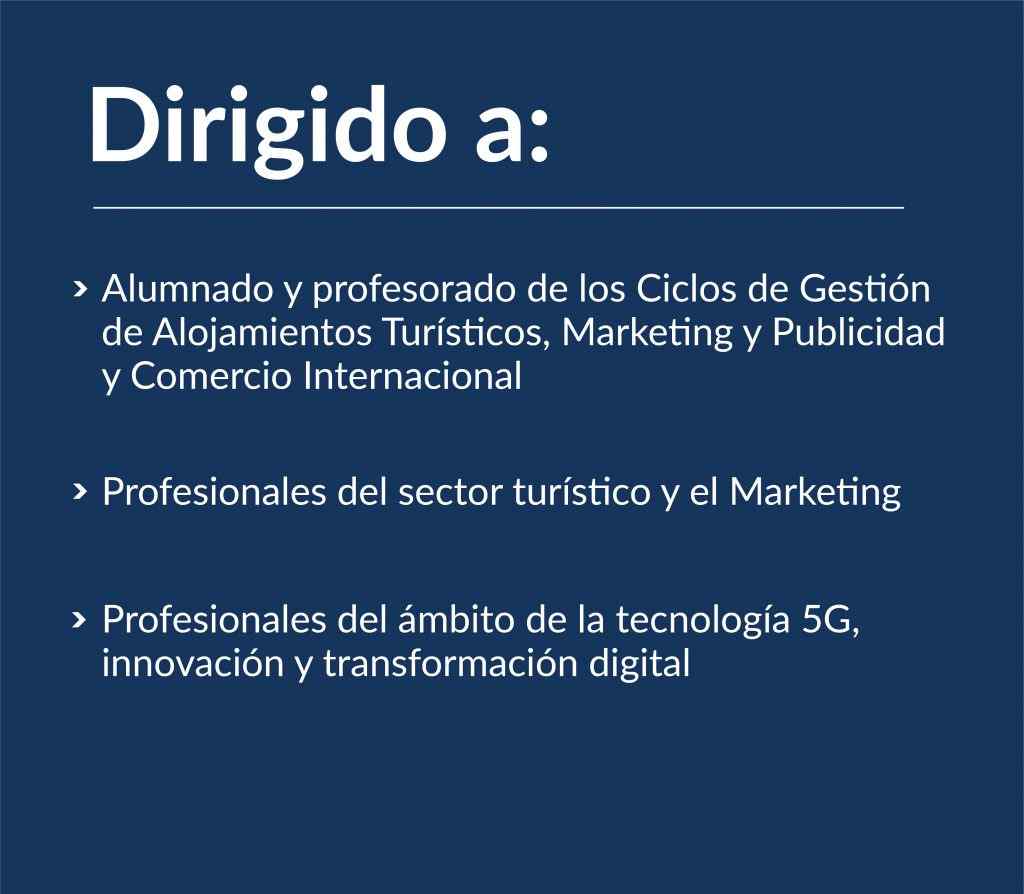 Dirigido a:

› Alumnado y profesorado de los Ciclos de Gestión de Alojamientos Turísticos, Marketing y Publicidad y Comercio Internacional

› Profesionales del sector turístico y el Marketing

› Profesionales del ámbito de la tecnología 5G, innovación y transformación digital